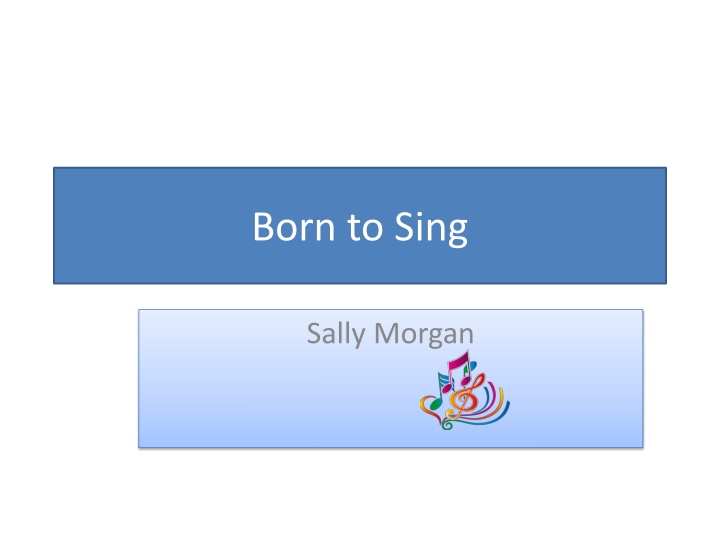 Born to Sing

Sally Morgan